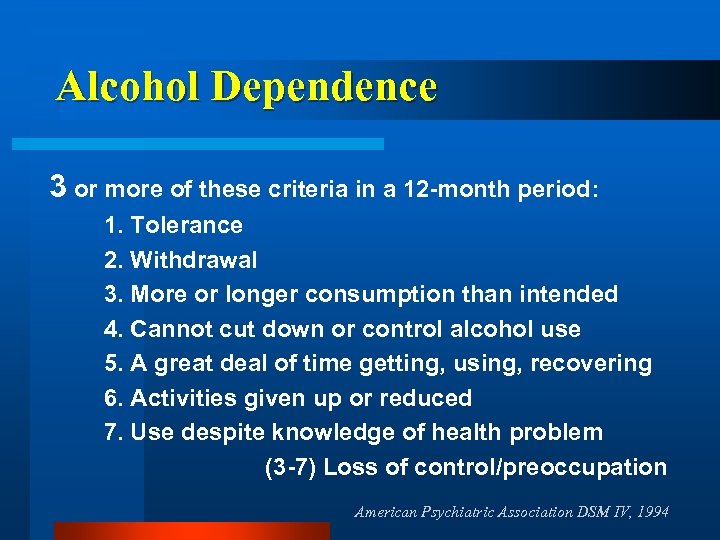 Alcohol Dependence

3 or more of these criteria in a 12-month period:

1. Tolerance
2. Withdrawal
3. More or longer consumption than intended
4. Cannot cut down or control alcohol use
5. A great deal of time getting, using, recovering
6. Activities given up or reduced
7. Use despite knowledge of health problem

(3-7) Loss of control/preoccupation

American Psychiatric Association DSM IV, 1994